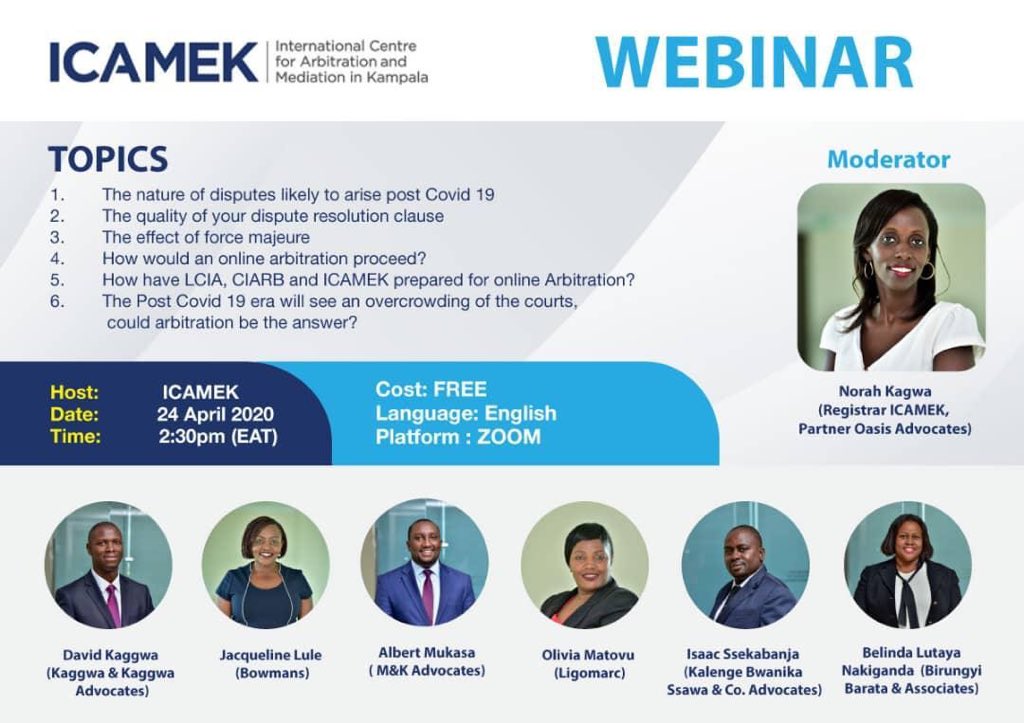 ICAMEK International Centre for Arbitration and Mediation in Kampala

WEBINAR

TOPICS
1. The nature of disputes likely to arise post Covid 19
2. The quality of your dispute resolution clause
3. The effect of force majeure
4. How would an online arbitration proceed?
5. How have LCIA, CIARB and ICAMEK prepared for online Arbitration?
6. The Post Covid 19 era will see an overcrowding of the courts, could arbitration be the answer?

Moderator

Norah Kagwa (Registrar ICAMEK, Partner Oasis Advocates)

Host: ICAMEK
Date: 24 April 2020
Time: 2:30pm (EAT)

Cost: FREE
Language: English
Platform : ZOOM

David Kaggwa (Kaggwa & Kaggwa Advocates)

Jacqueline Lule (Bowmans)

Albert Mukasa ( M&K Advocates)

Olivia Matovu (Ligomarc)

Isaac Ssekabanja (Kalenge Bwanika Ssawa & Co. Advocates)

Belinda Lutaya Nakiganda (Birungyi Barata & Associates)